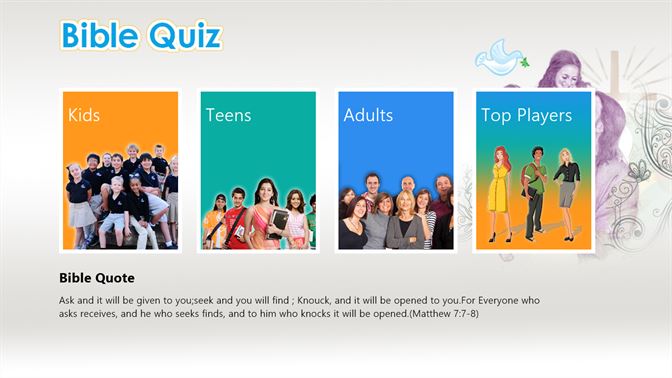 Bible Quiz

Kids

Teens

Adults

Top Players

Bible Quote

Ask and it will be given to you;seek and you will find ; Knouck, and it will be opened to you.For Everyone who asks receives, and he who seeks finds, and to him who knocks it will be opened.(Matthew 7:7-8)